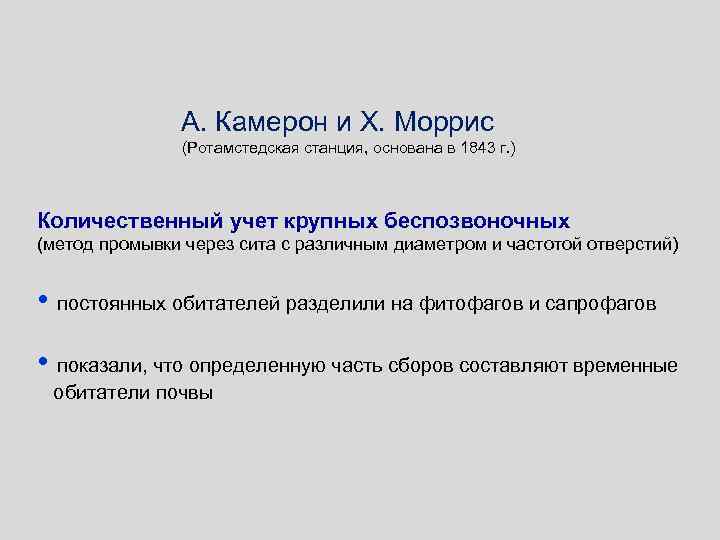 А. Камерон и Х. Моррис
(Ротамстедская станция, основана в 1843 г.)

Количественный учет крупных беспозвоночных
(метод промывки через сита с различным диаметром и частотой отверстий)

• постоянных обитателей разделили на фитофагов и сапрофагов

• показали, что определенную часть сборов составляют временные обитатели почвы